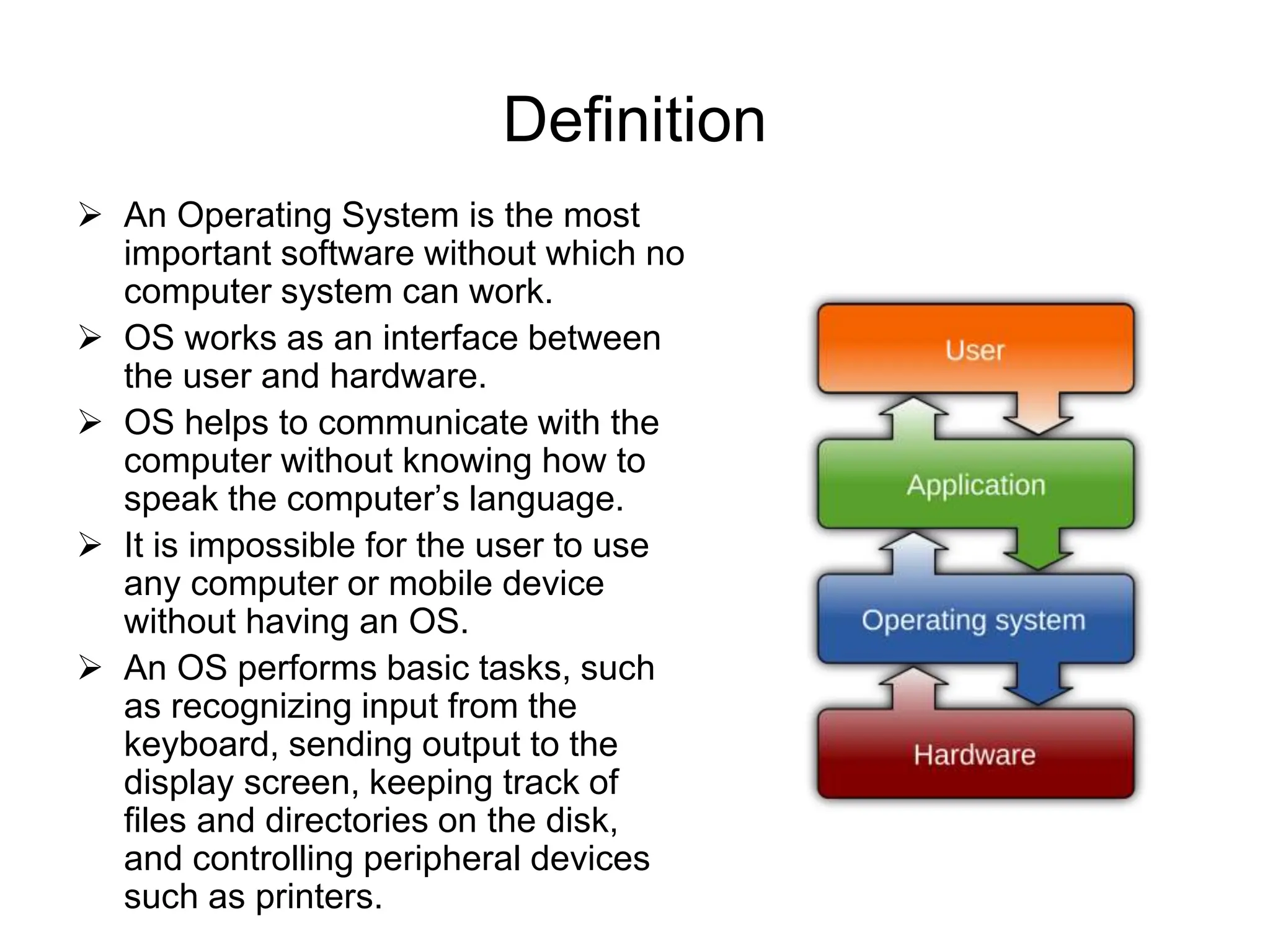 Definition

➢ An Operating System is the most important software without which no computer system can work.

➢ OS works as an interface between the user and hardware.

➢ OS helps to communicate with the computer without knowing how to speak the computer's language.

➢ It is impossible for the user to use any computer or mobile device without having an OS.

➢ An OS performs basic tasks, such as recognizing input from the keyboard, sending output to the display screen, keeping track of files and directories on the disk, and controlling peripheral devices such as printers.

User

Application

Operating system

Hardware